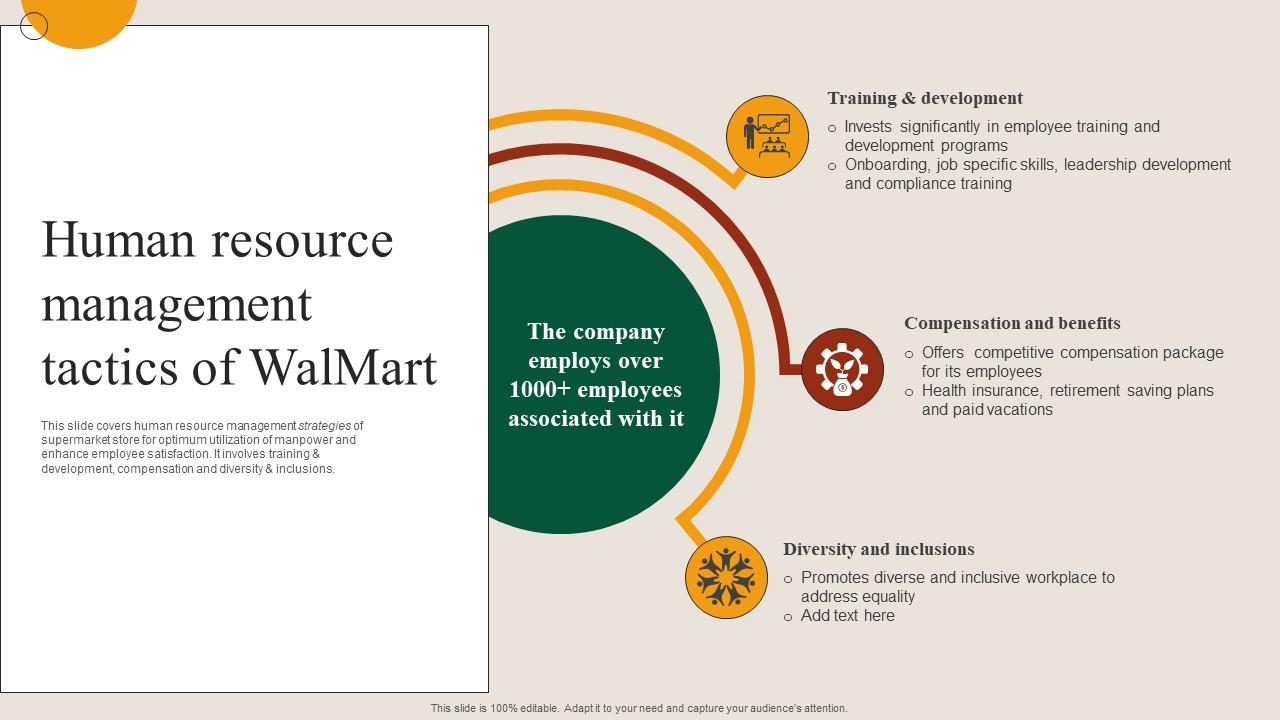 Human resource management tactics of WalMart

This slide covers human resource management strategies of supermarket store for optimum utilization of manpower and enhance employee satisfaction. It involves training & development, compensation and diversity & inclusions.

The company employs over 1000+ employees associated with it

Training & development
○ Invests significantly in employee training and development programs
○ Onboarding, job specific skills, leadership development and compliance training

Compensation and benefits
○ Offers competitive compensation package for its employees
○ Health insurance, retirement saving plans and paid vacations

Diversity and inclusions
○ Promotes diverse and inclusive workplace to address equality
○ Add text here

This slide is 100% editable. Adapt it to your need and capture your audience's attention.